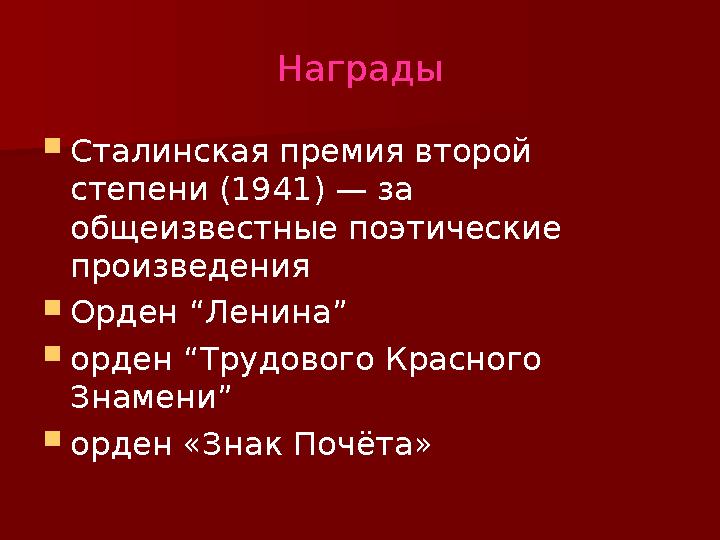 Награды

Сталинская премия второй степени (1941) — за общеизвестные поэтические произведения

Орден “Ленина”

орден “Трудового Красного Знамени”

орден «Знак Почёта»